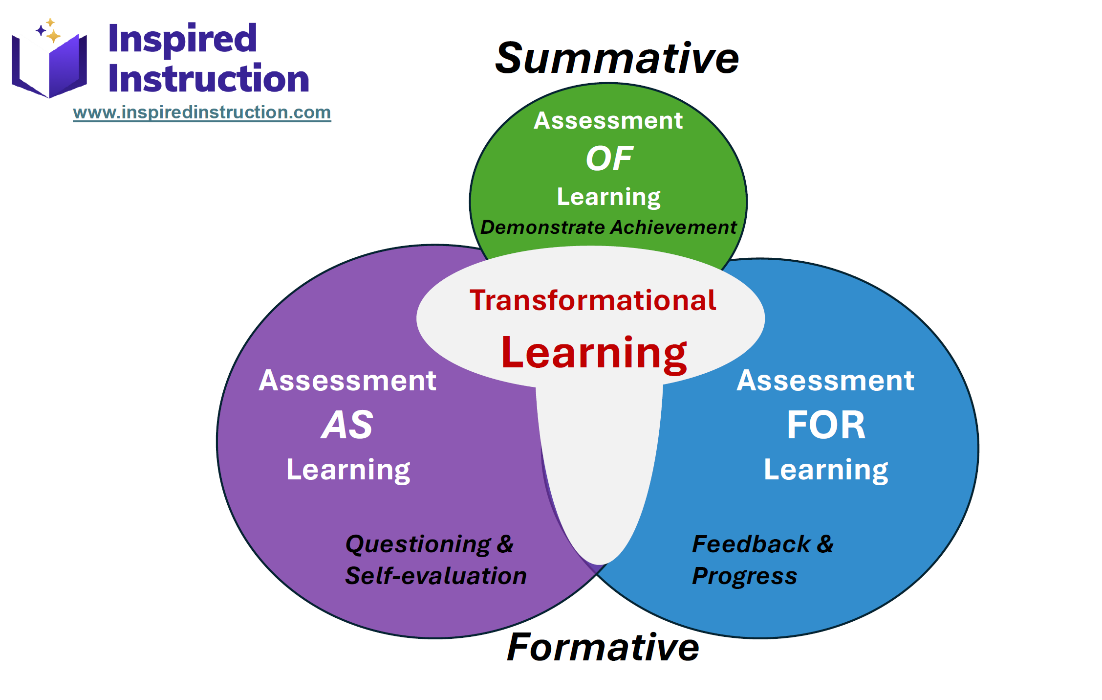 Inspired Instruction
www.inspiredinstruction.com

Summative

Assessment
OF
Learning
Demonstrate Achievement

Transformational
Learning

Assessment
AS
Learning

Questioning &
Self-evaluation

Assessment
FOR
Learning

Feedback &
Progress

Formative